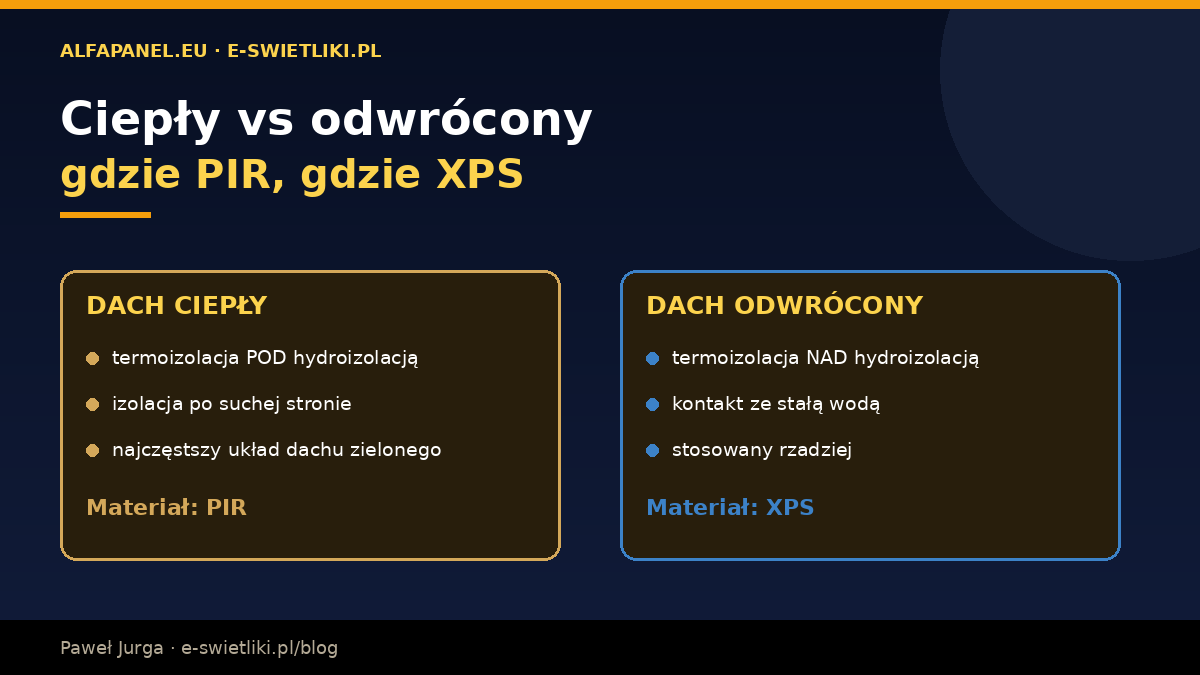 ALFAPANEL.EU · E-SWIETLIKI.PL

Ciepły vs odwrócony
gdzie PIR, gdzie XPS

DACH CIEPŁY

termoizolacja POD hydroizolacją

izolacja po suchej stronie

najczęstszy układ dachu zielonego

Materiał: PIR

DACH ODWRÓCONY

termoizolacja NAD hydroizolacją

kontakt ze stałą wodą

stosowany rzadziej

Materiał: XPS

Paweł Jurga · e-swietliki.pl/blog